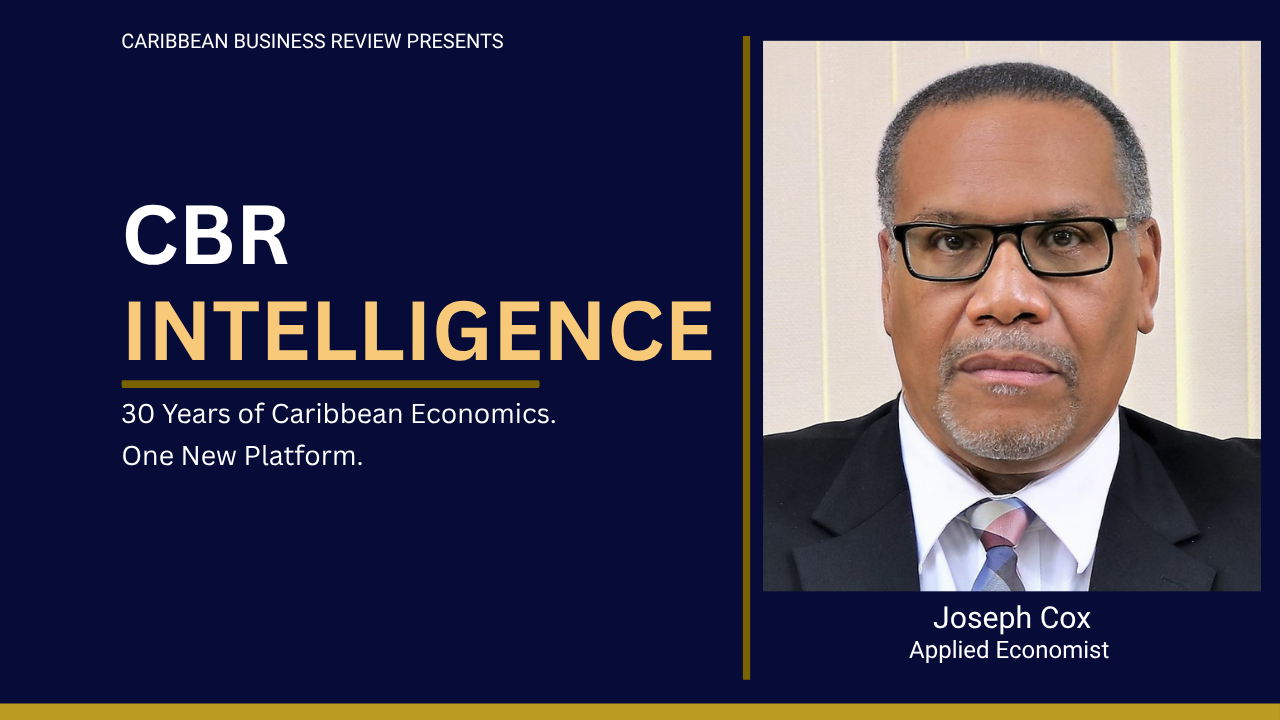 CARIBBEAN BUSINESS REVIEW PRESENTS

CBR
INTELLIGENCE

30 Years of Caribbean Economics.
One New Platform.

Joseph Cox
Applied Economist